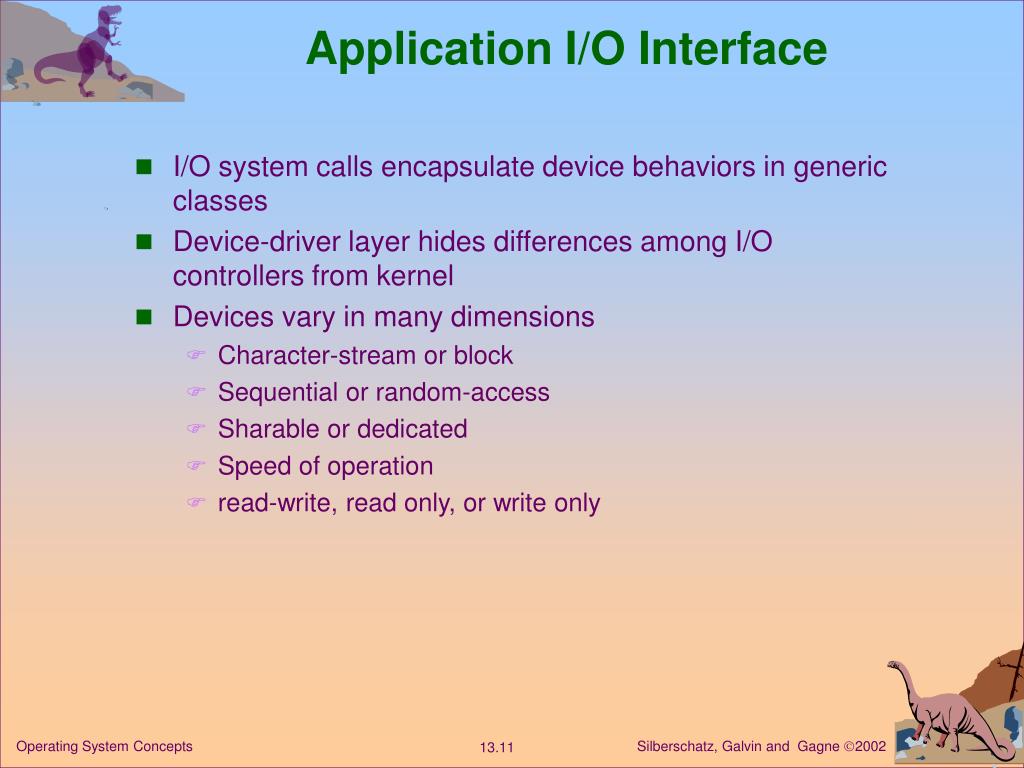 Application I/O Interface

- I/O system calls encapsulate device behaviors in generic classes
- Device-driver layer hides differences among I/O controllers from kernel
- Devices vary in many dimensions
  - Character-stream or block
  - Sequential or random-access
  - Sharable or dedicated
  - Speed of operation
  - read-write, read only, or write only

Operating System Concepts

13.11

Silberschatz, Galvin and Gagne ©2002